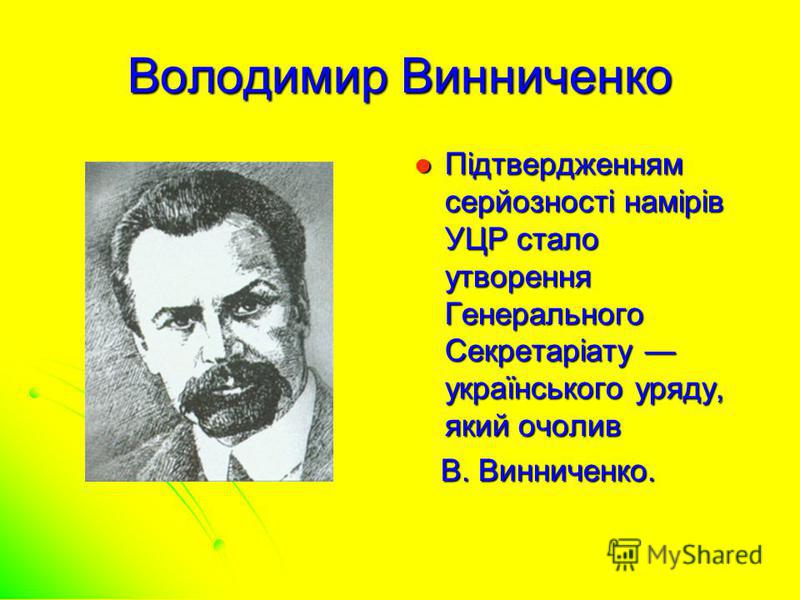 Володимир Винниченко

Підтвердженням серйозності намірів УЦР стало утворення Генерального Секретаріату — українського уряду, який очолив

В. Винниченко.

MyShared